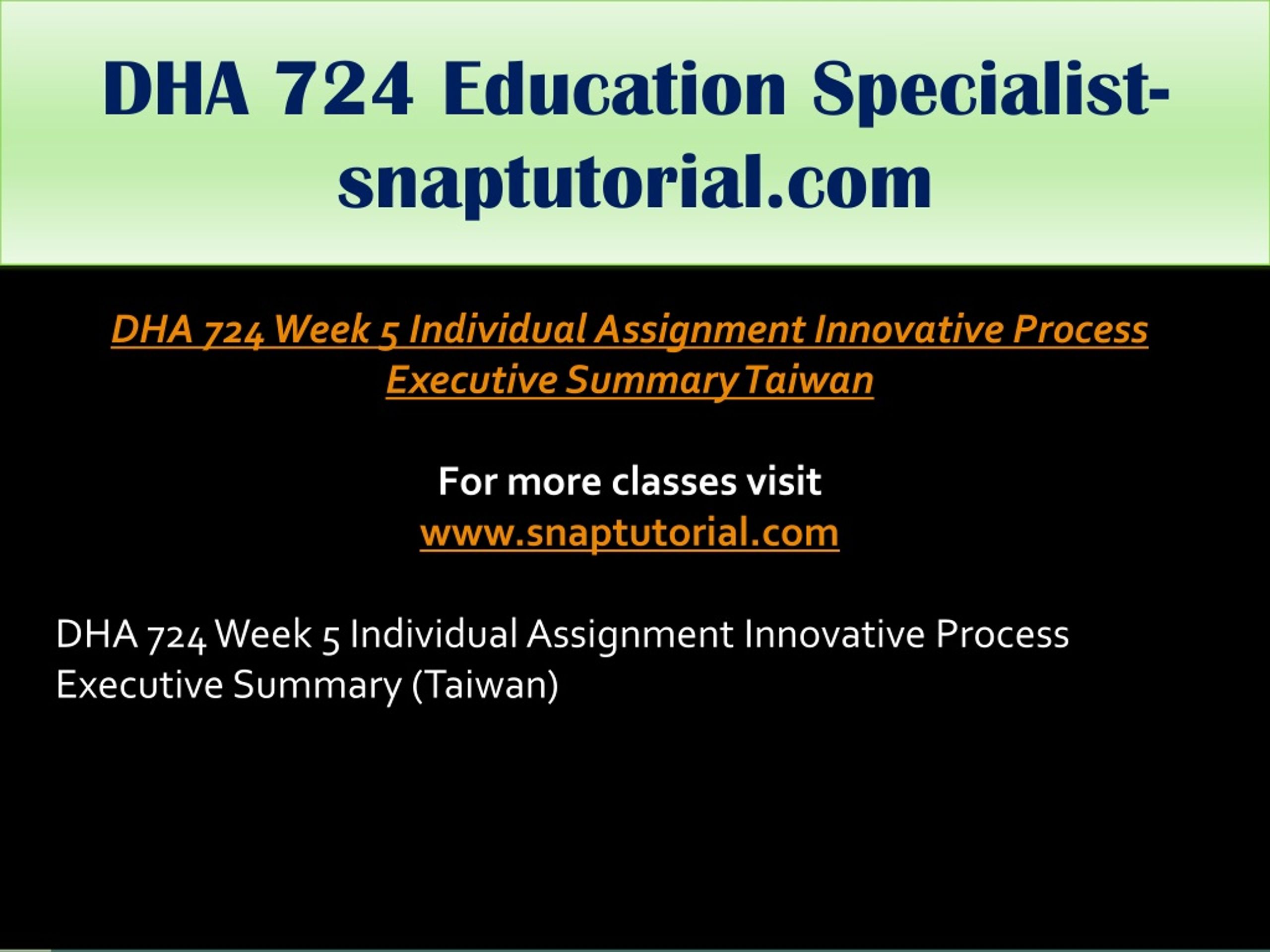 DHA 724 Education Specialist-snaptutorial.com

DHA 724 Week 5 Individual Assignment Innovative Process Executive Summary Taiwan

For more classes visit
www.snaptutorial.com

DHA 724 Week 5 Individual Assignment Innovative Process Executive Summary (Taiwan)